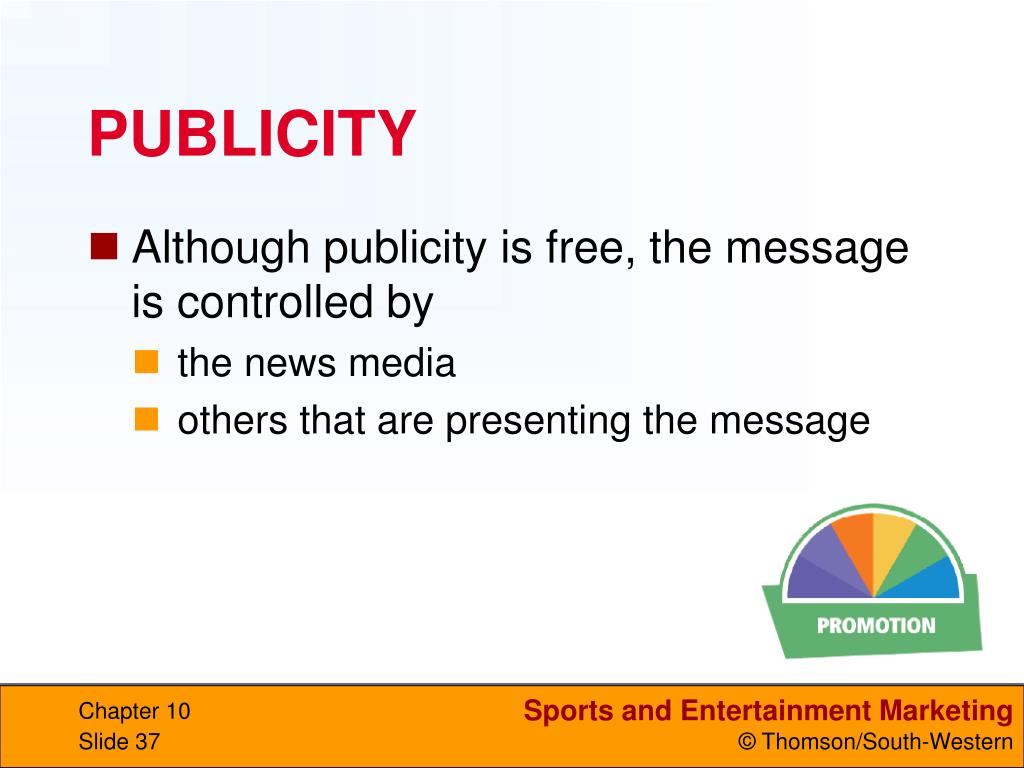 PUBLICITY

Although publicity is free, the message is controlled by

the news media

others that are presenting the message

PROMOTION

Chapter 10
Slide 37

Sports and Entertainment Marketing
© Thomson/South-Western